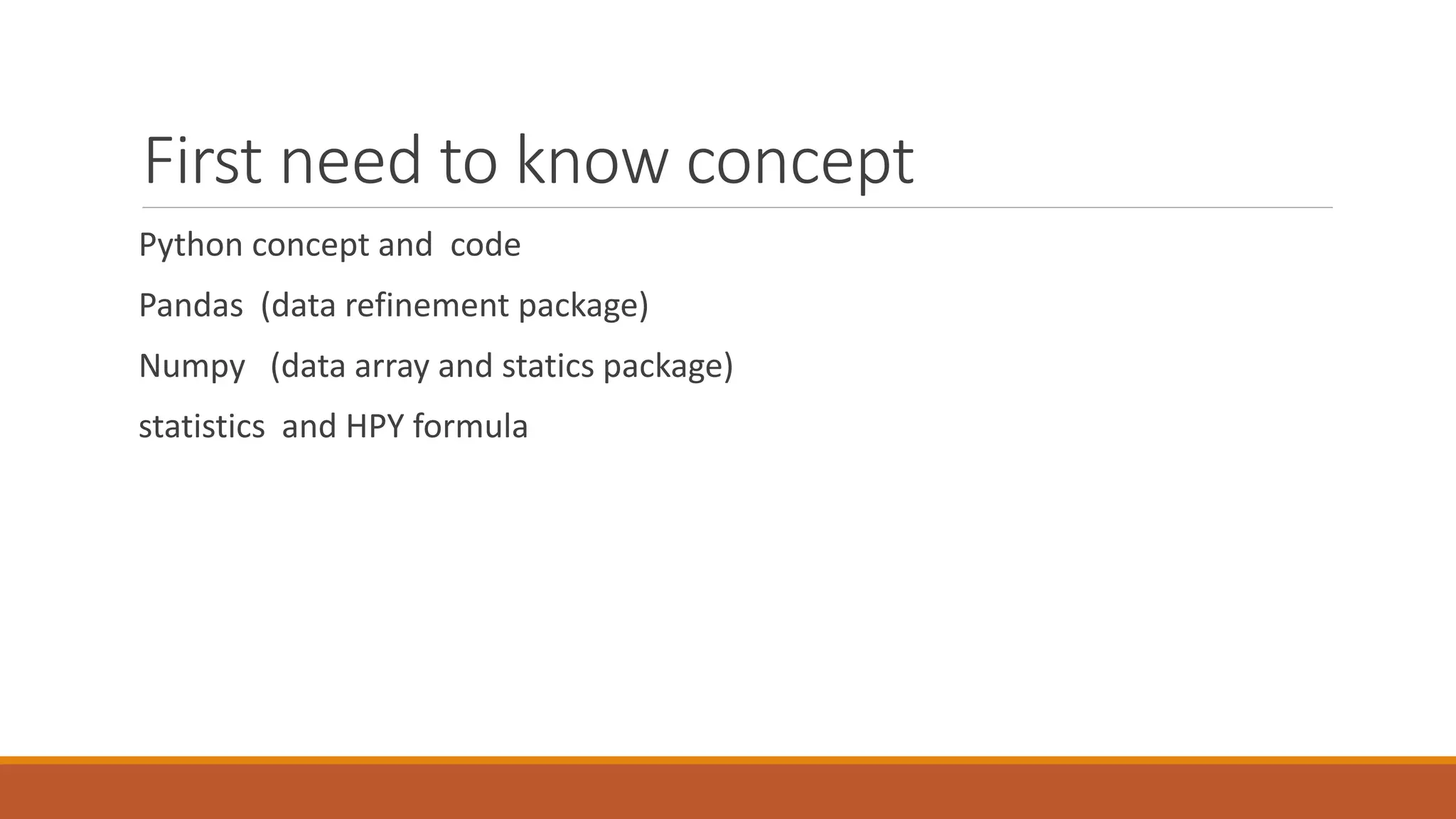 First need to know concept

Python concept and code

Pandas (data refinement package)

Numpy (data array and statics package)

statistics and HPY formula